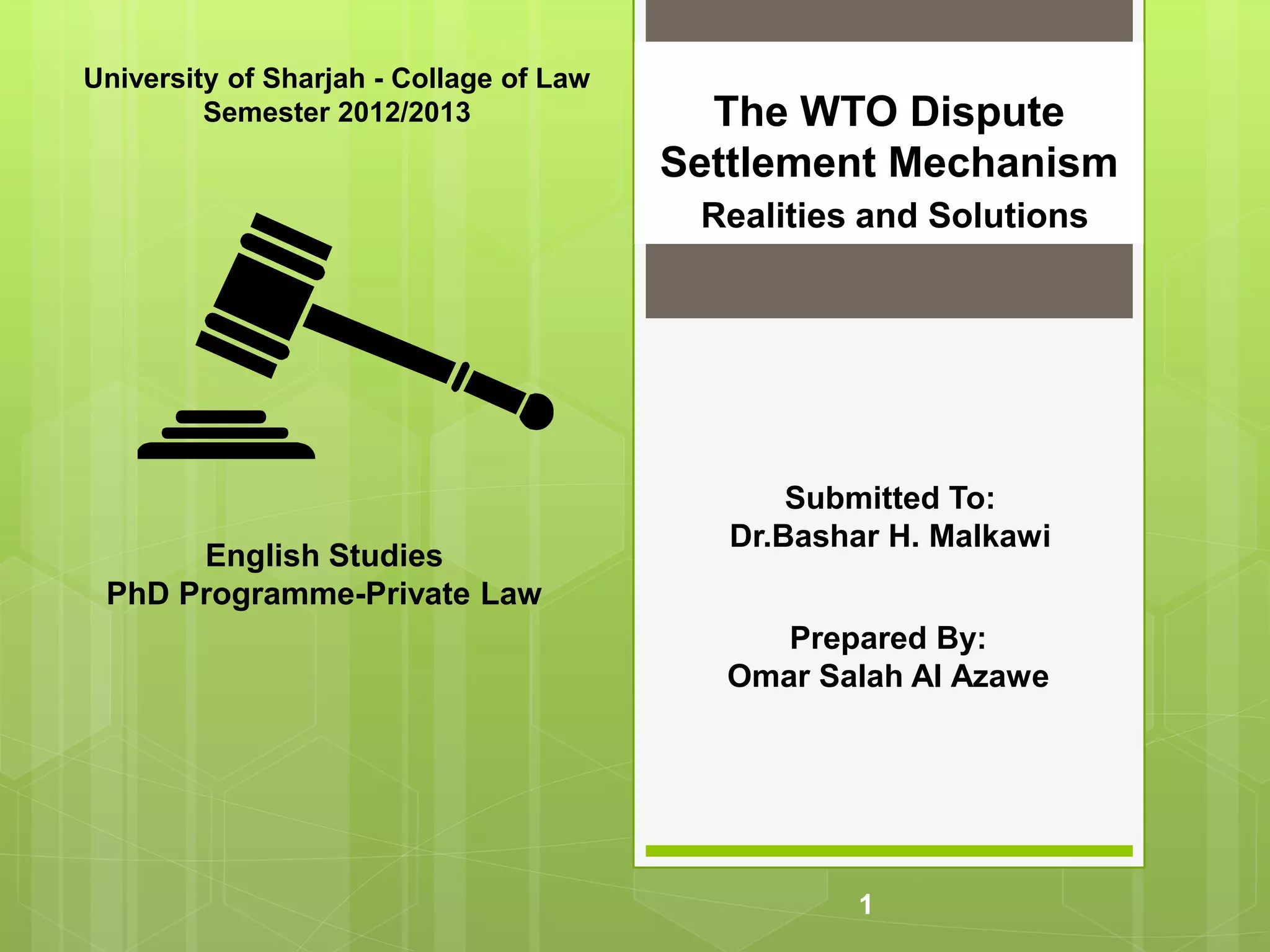 University of Sharjah - Collage of Law
Semester 2012/2013

English Studies
PhD Programme-Private Law

The WTO Dispute Settlement Mechanism
Realities and Solutions

Submitted To:
Dr.Bashar H. Malkawi

Prepared By:
Omar Salah Al Azawe

1